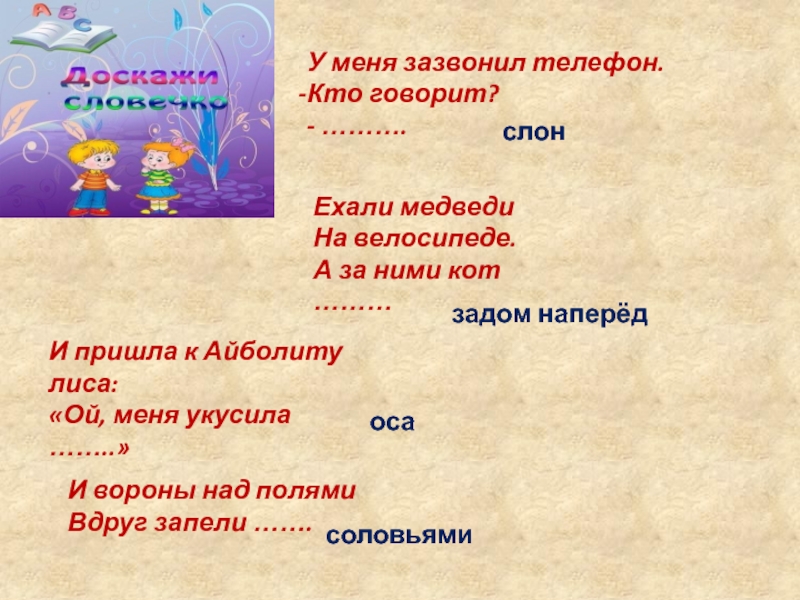 A B C

Доскажи словечко

У меня зазвонил телефон.
-Кто говорит?
- ……….

слон

Ехали медведи
На велосипеде.
А за ними кот
………

задом наперёд

И пришла к Айболиту лиса:
«Ой, меня укусила ……..»

оса

И вороны над полями
Вдруг запели …….

соловьями